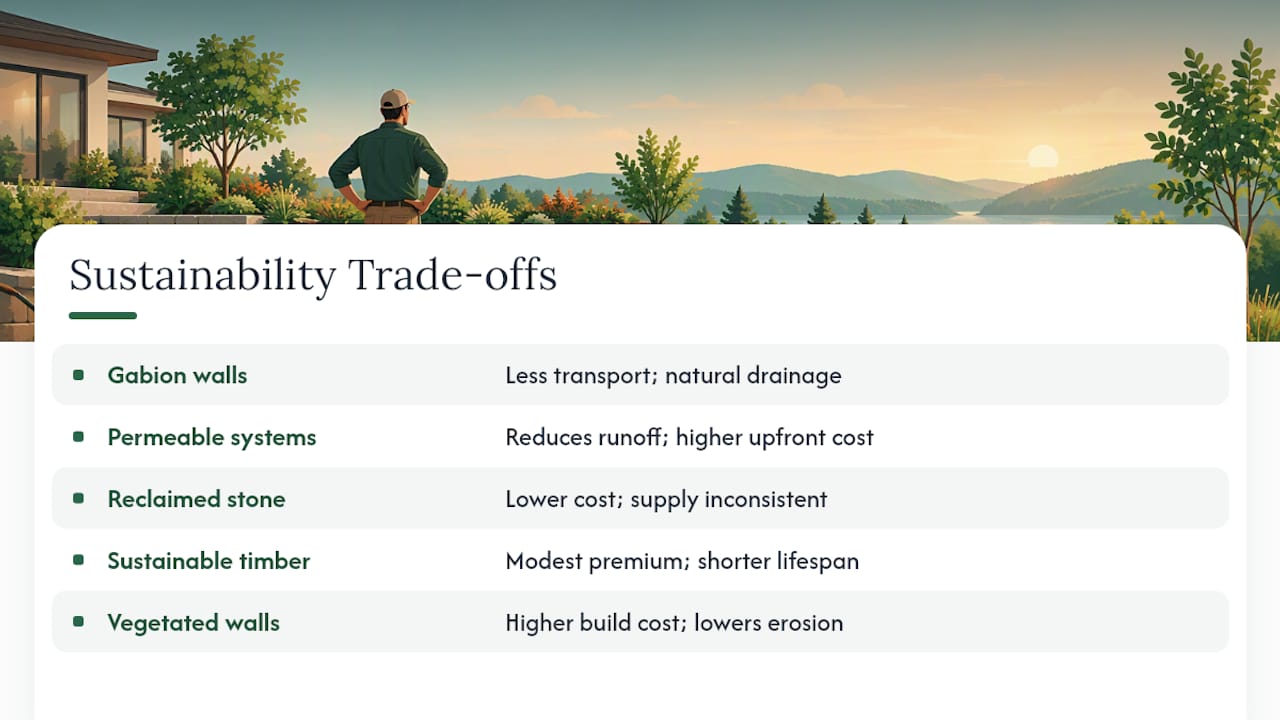 Sustainability Trade-offs

• Gabion walls Less transport; natural drainage

• Permeable systems Reduces runoff; higher upfront cost

• Reclaimed stone Lower cost; supply inconsistent

• Sustainable timber Modest premium; shorter lifespan

• Vegetated walls Higher build cost; lowers erosion